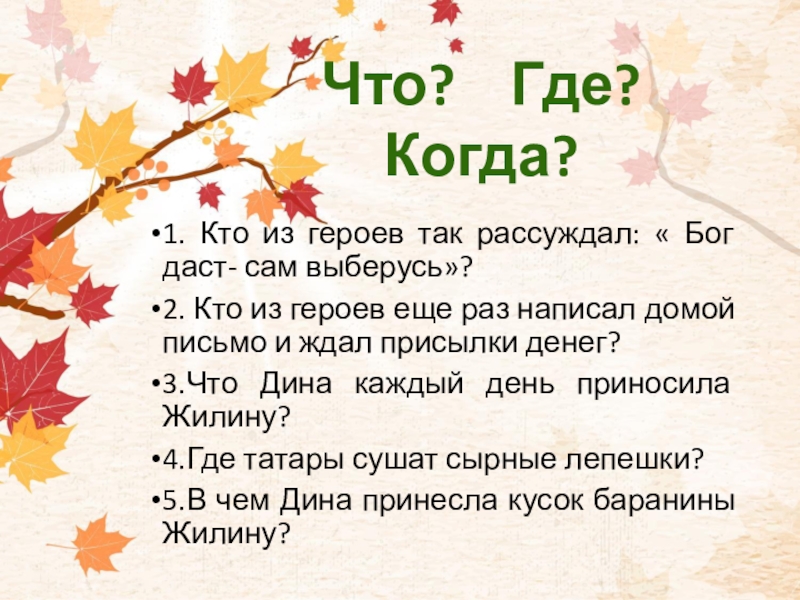 Что? Где? Когда?

•1. Кто из героев так рассуждал: « Бог даст- сам выберусь»?

•2. Кто из героев еще раз написал домой письмо и ждал присылки денег?

•3.Что Дина каждый день приносила Жилину?

•4.Где татары сушат сырные лепешки?

•5.В чем Дина принесла кусок баранины Жилину?